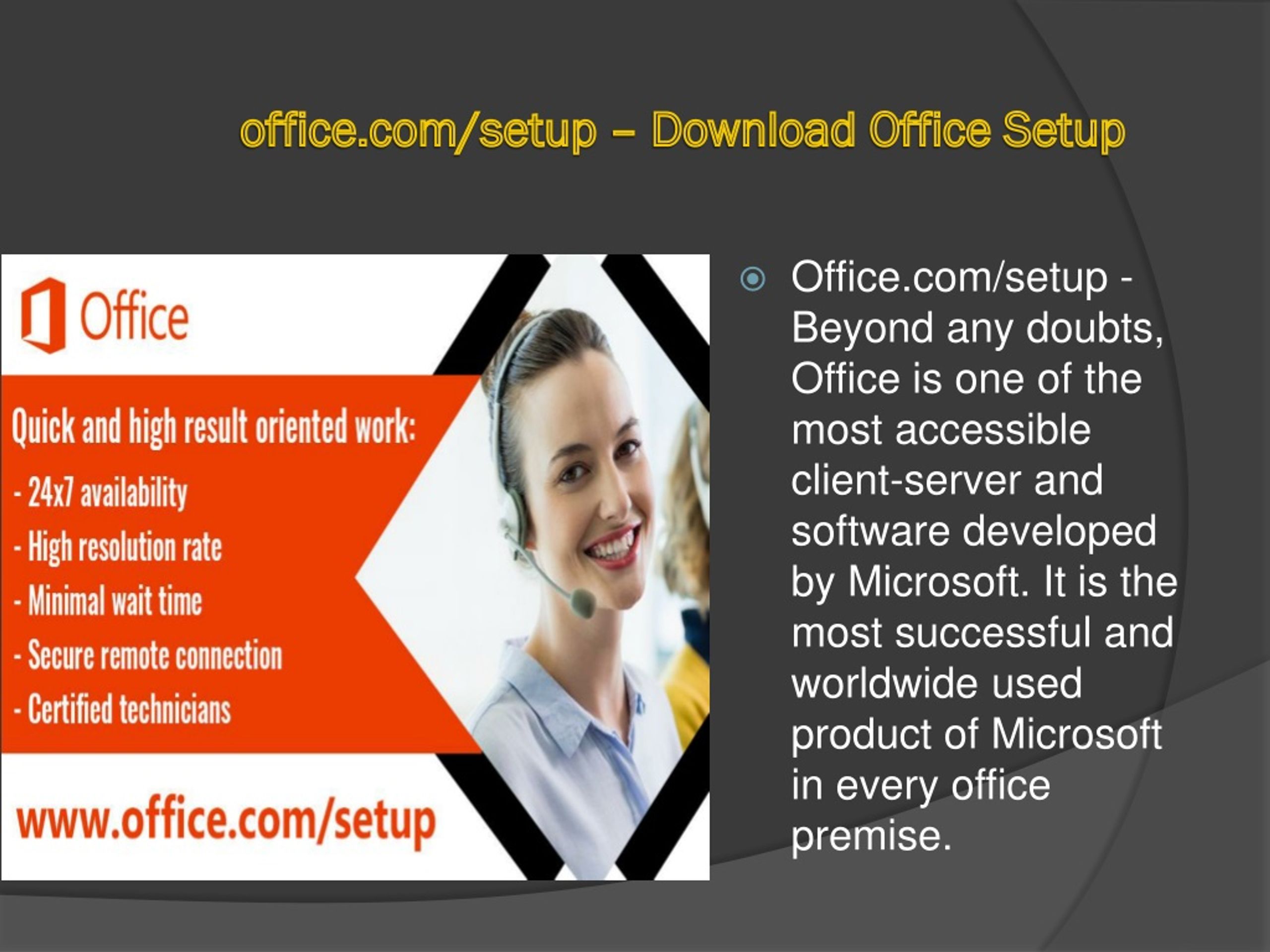 office.com/setup – Download Office Setup

Office

Quick and high result oriented work:

- 24x7 availability
- High resolution rate
- Minimal wait time
- Secure remote connection
- Certified technicians

www.office.com/setup

Office.com/setup - Beyond any doubts, Office is one of the most accessible client-server and software developed by Microsoft. It is the most successful and worldwide used product of Microsoft in every office premise.